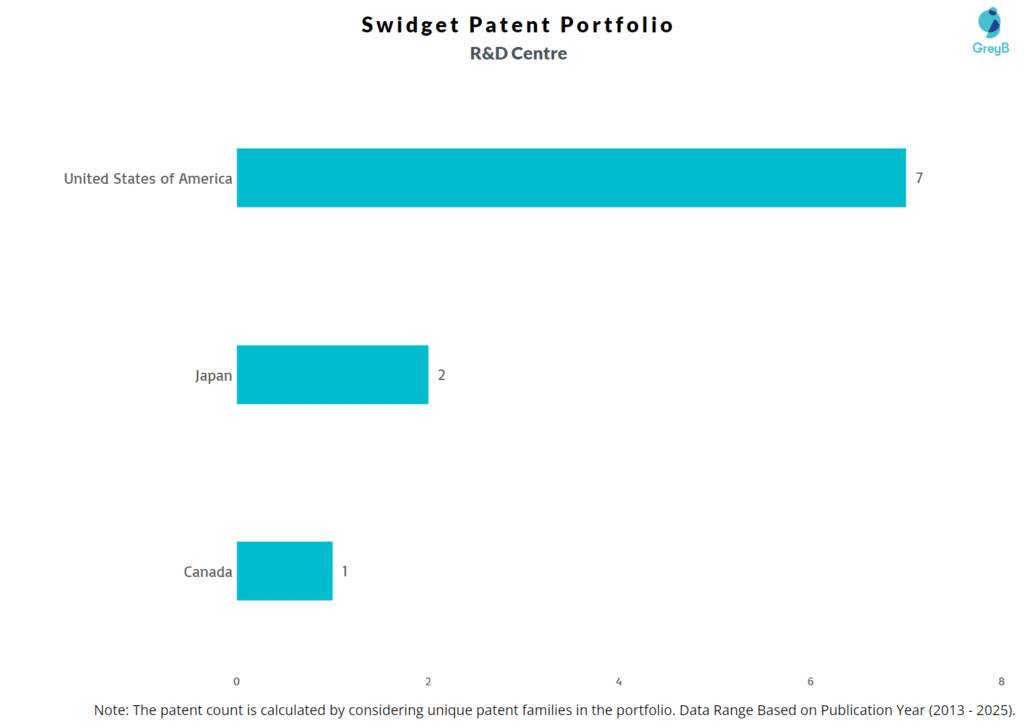 Swidget Patent Portfolio

R&D Centre

GreyB

United States of America 7

Japan 2

Canada 1

0 2 4 6 8

Note: The patent count is calculated by considering unique patent families in the portfolio. Data Range Based on Publication Year (2013 - 2025).